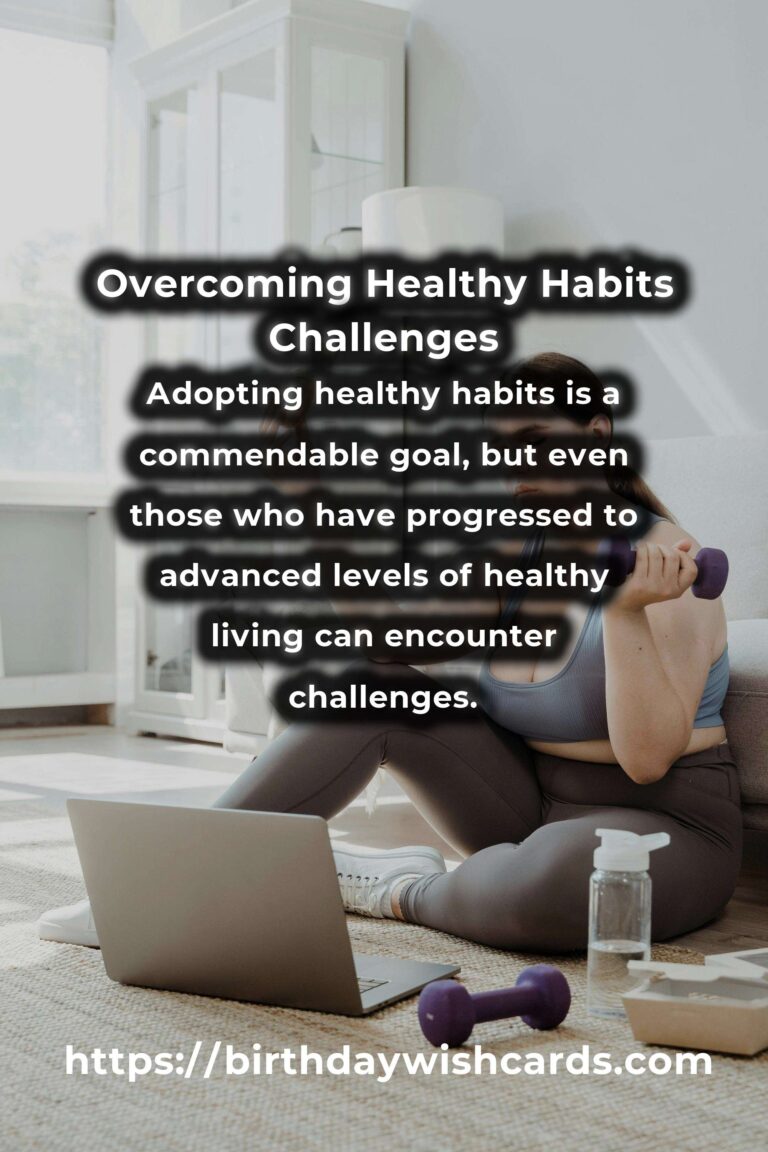 Overcoming Healthy Habits Challenges

Adopting healthy habits is a commendable goal, but even those who have progressed to advanced levels of healthy living can encounter challenges.

https://birthdaywishcards.com